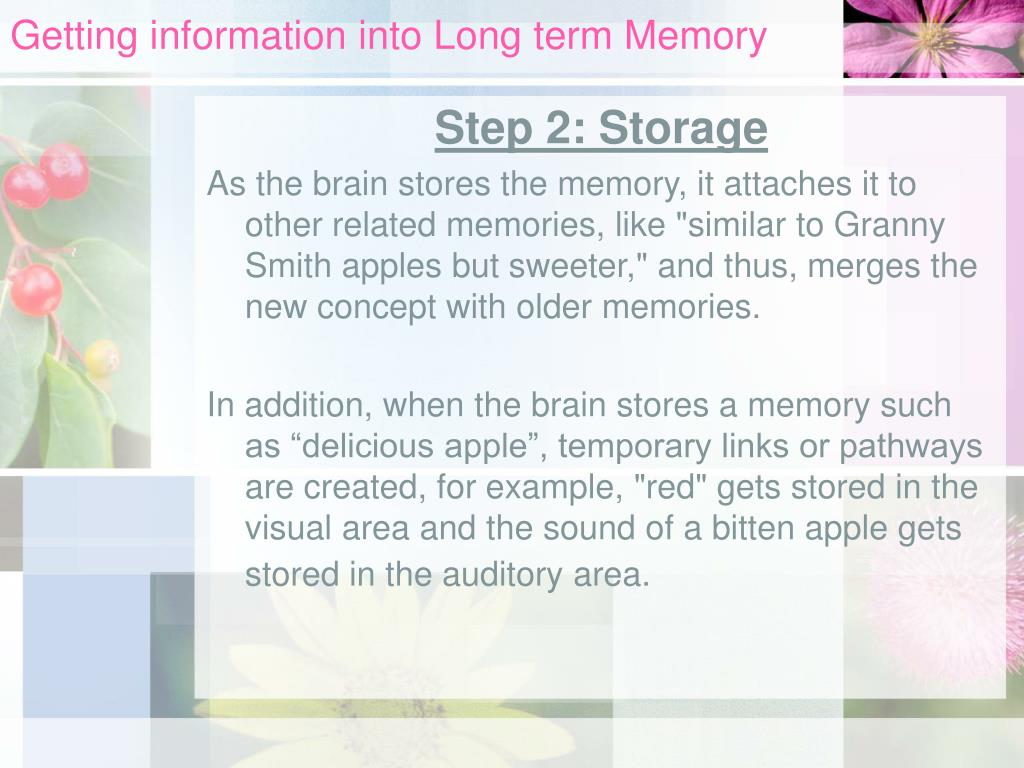 Getting information into Long term Memory

Step 2: Storage

As the brain stores the memory, it attaches it to other related memories, like "similar to Granny Smith apples but sweeter," and thus, merges the new concept with older memories.

In addition, when the brain stores a memory such as “delicious apple”, temporary links or pathways are created, for example, "red" gets stored in the visual area and the sound of a bitten apple gets stored in the auditory area.